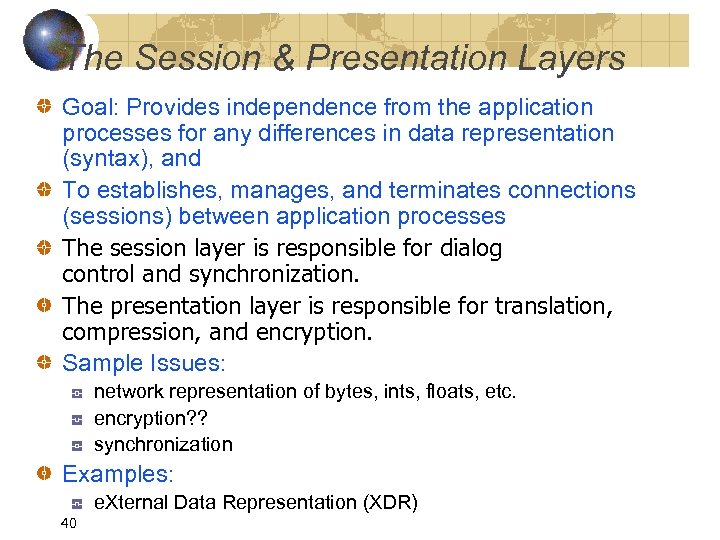 The Session & Presentation Layers

Goal: Provides independence from the application processes for any differences in data representation (syntax), and

To establishes, manages, and terminates connections (sessions) between application processes

The session layer is responsible for dialog control and synchronization.

The presentation layer is responsible for translation, compression, and encryption.

Sample Issues:

network representation of bytes, ints, floats, etc.

encryption??

synchronization

Examples:

eXternal Data Representation (XDR)

40